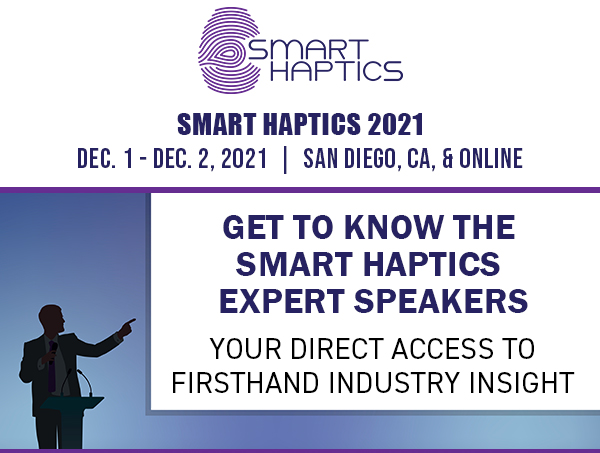 SMART HAPTICS

SMART HAPTICS 2021
DEC. 1 - DEC. 2, 2021 | SAN DIEGO, CA, & ONLINE

GET TO KNOW THE SMART HAPTICS EXPERT SPEAKERS

YOUR DIRECT ACCESS TO FIRSTHAND INDUSTRY INSIGHT